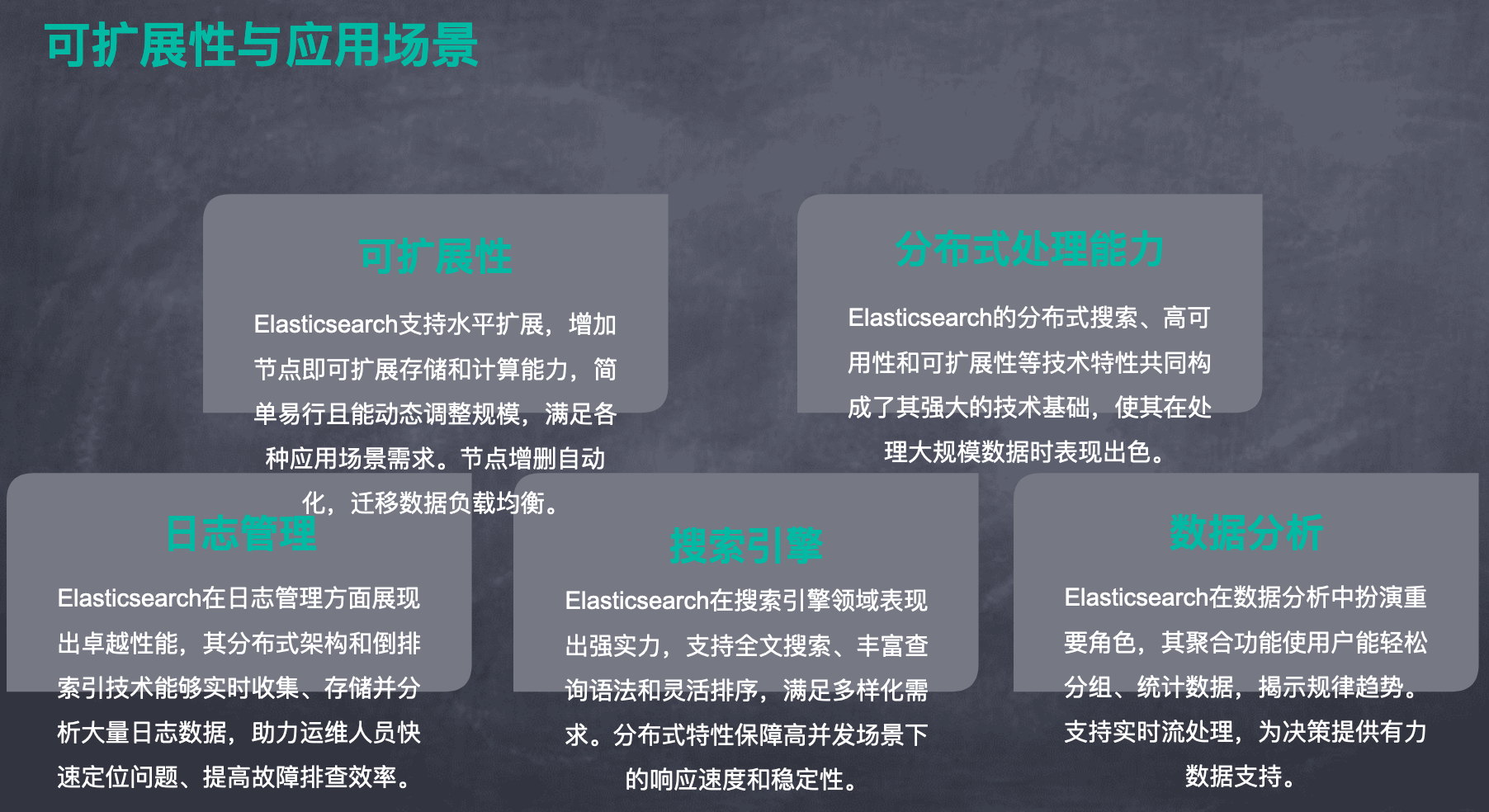 可扩展性与应用场景

可扩展性

Elasticsearch支持水平扩展，增加节点即可扩展存储和计算能力，简单易行且能动态调整规模，满足各种应用场景需求。节点增删自动化，迁移数据负载均衡。

分布式处理能力

Elasticsearch的分布式搜索、高可用性和可扩展性等技术特性共同构成了其强大的技术基础，使其在处理大规模数据时表现出色。

日志管理

Elasticsearch在日志管理方面展现出卓越性能，其分布式架构和倒排索引技术能够实时收集、存储并分析大量日志数据，助力运维人员快速定位问题、提高故障排查效率。

搜索引擎

Elasticsearch在搜索引擎领域表现出强实力，支持全文搜索、丰富查询语法和灵活排序，满足多样化需求。分布式特性保障高并发场景下的响应速度和稳定性。

数据分析

Elasticsearch在数据分析中扮演重要角色，其聚合功能使用户能轻松分组、统计数据，揭示规律趋势。支持实时流处理，为决策提供有力数据支持。